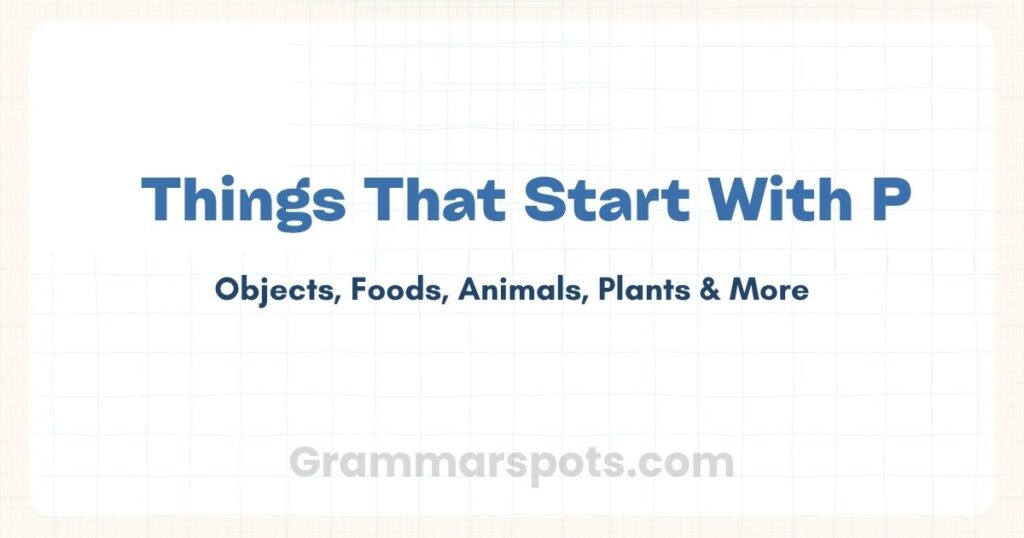 Things That Start With P

Objects, Foods, Animals, Plants & More

Grammarspots.com